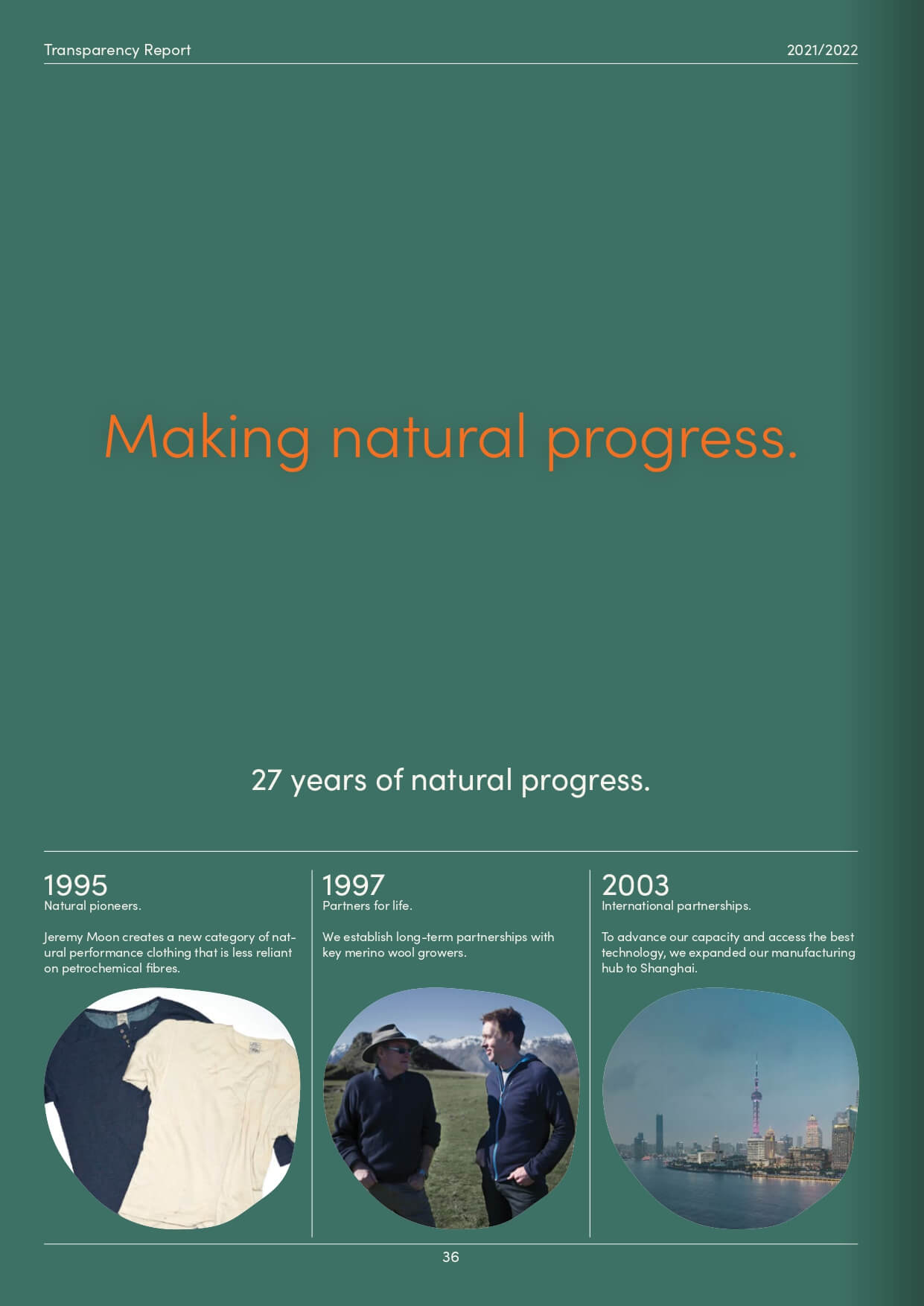 Transparency Report

2021/2022

Making natural progress.

27 years of natural progress.

1995
Natural pioneers.

Jeremy Moon creates a new category of natural performance clothing that is less reliant on petrochemical fibres.

1997
Partners for life.

We establish long-term partnerships with key merino wool growers.

2003
International partnerships.

To advance our capacity and access the best technology, we expanded our manufacturing hub to Shanghai.

36